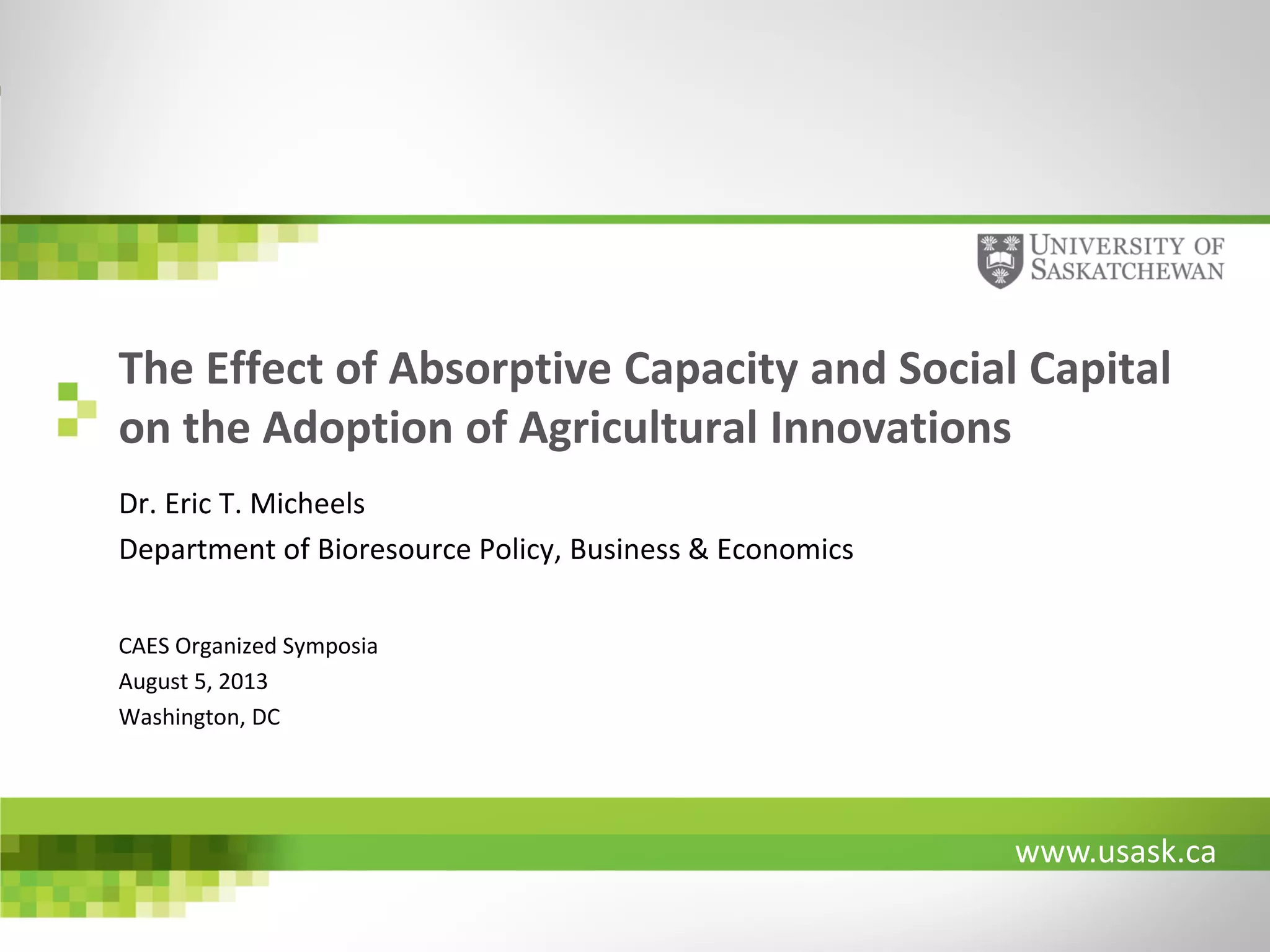 UNIVERSITY OF SASKATCHEWAN

The Effect of Absorptive Capacity and Social Capital on the Adoption of Agricultural Innovations

Dr. Eric T. Micheels

Department of Bioresource Policy, Business & Economics

CAES Organized Symposia
August 5, 2013
Washington, DC

www.usask.ca